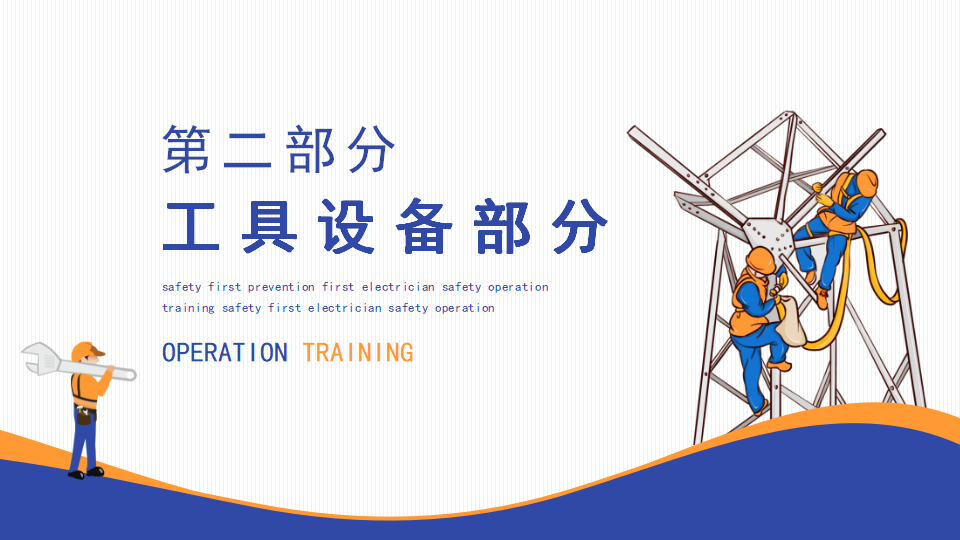 第二部分

工具设备部分

safety first prevention first electrician safety operation training safety first electrician safety operation

OPERATION TRAINING